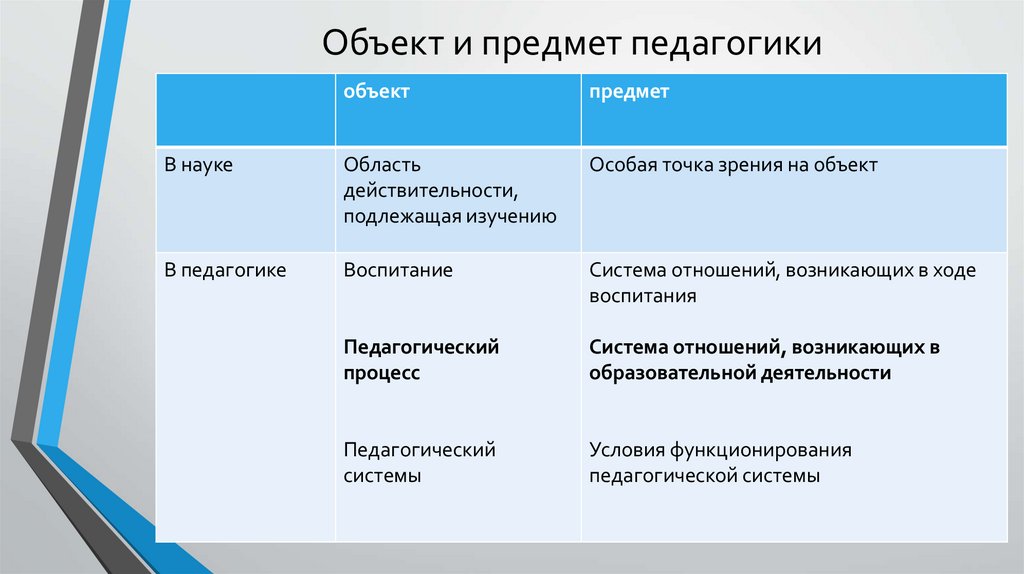 Объект и предмет педагогики

| | объект | предмет |
|---|---|---|
| В науке | Область действительности, подлежащая изучению | Особая точка зрения на объект |
| В педагогике | Воспитание<br><br>**Педагогический процесс**<br><br>Педагогический системы | Система отношений, возникающих в ходе воспитания<br><br>**Система отношений, возникающих в образовательной деятельности**<br><br>Условия функционирования педагогической системы |